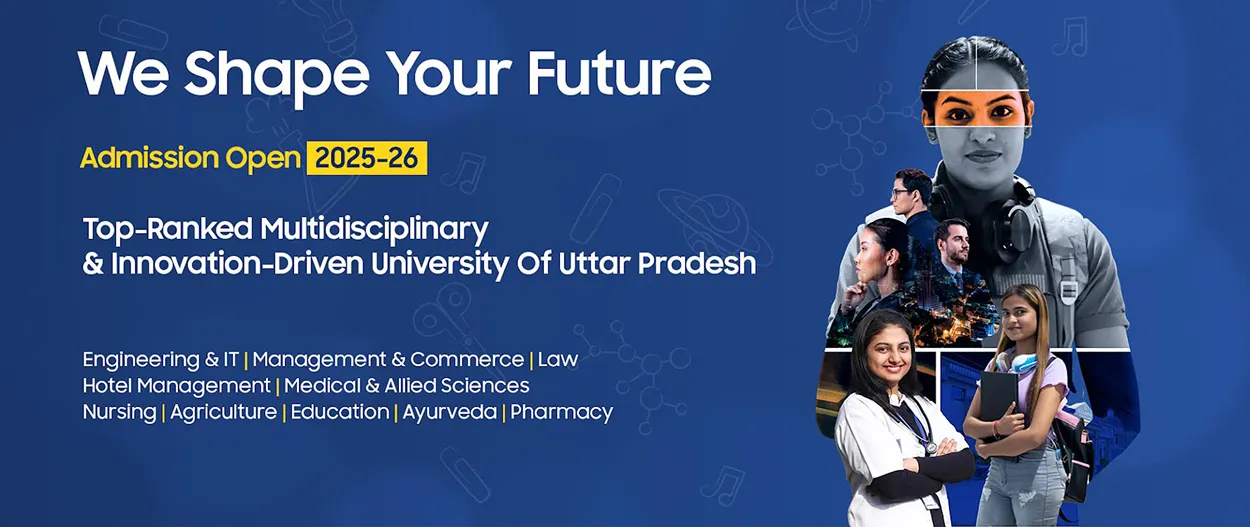 We Shape Your Future

Admission Open 2025-26

Top-Ranked Multidisciplinary & Innovation-Driven University Of Uttar Pradesh

Engineering & IT | Management & Commerce | Law
Hotel Management | Medical & Allied Sciences
Nursing | Agriculture | Education | Ayurveda | Pharmacy